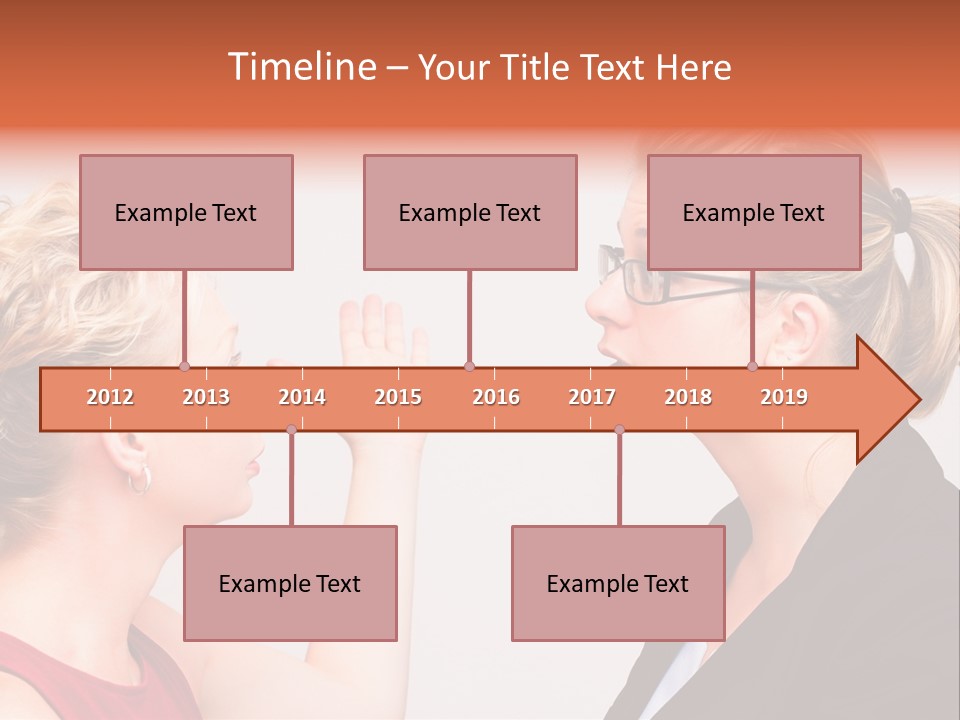 Timeline – Your Title Text Here

Example Text

Example Text

Example Text

2012 2013 2014 2015 2016 2017 2018 2019

Example Text

Example Text